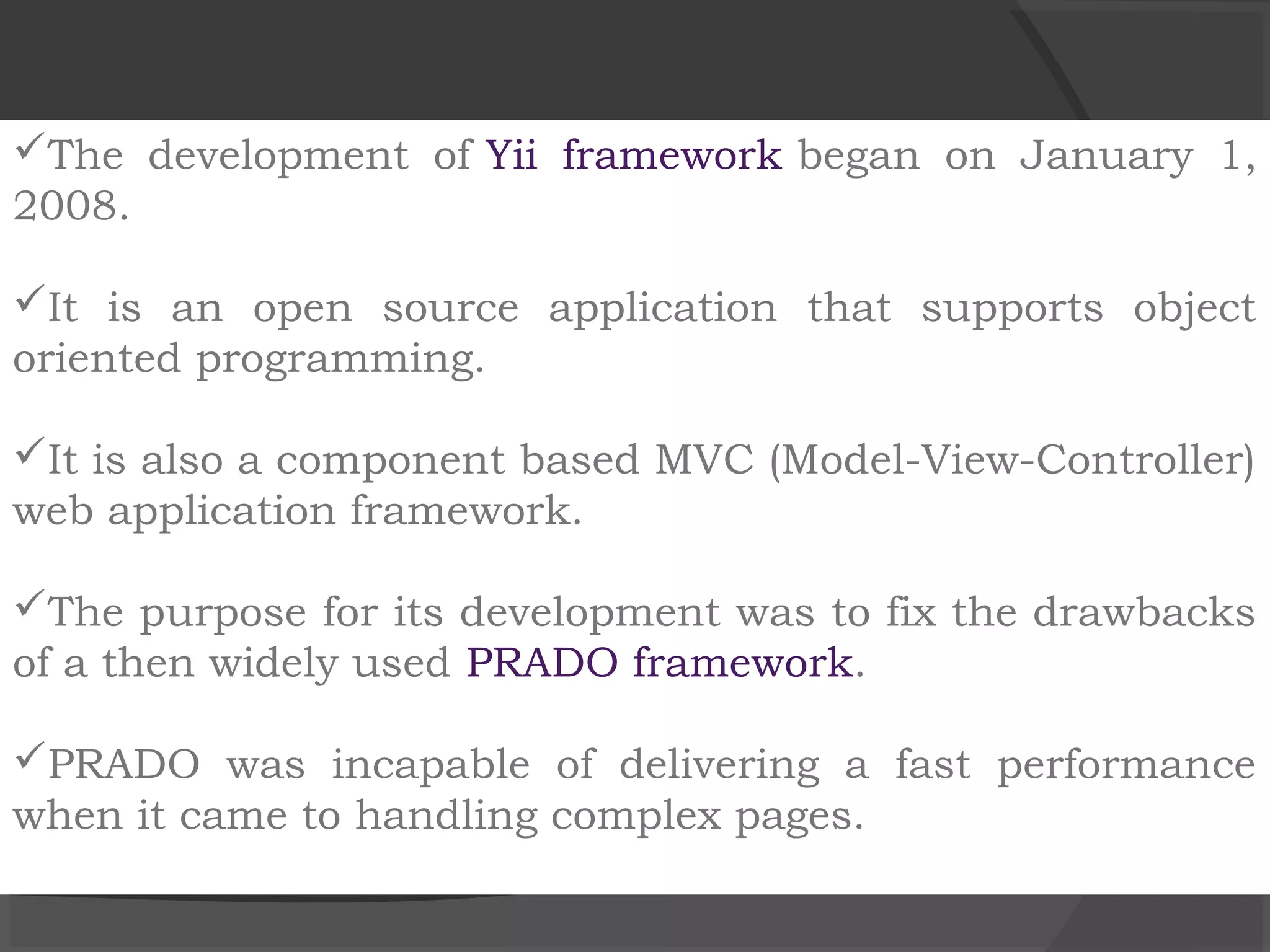 ✓The development of Yii framework began on January 1, 2008.

✓It is an open source application that supports object oriented programming.

✓It is also a component based MVC (Model-View-Controller) web application framework.

✓The purpose for its development was to fix the drawbacks of a then widely used PRADO framework.

✓PRADO was incapable of delivering a fast performance when it came to handling complex pages.